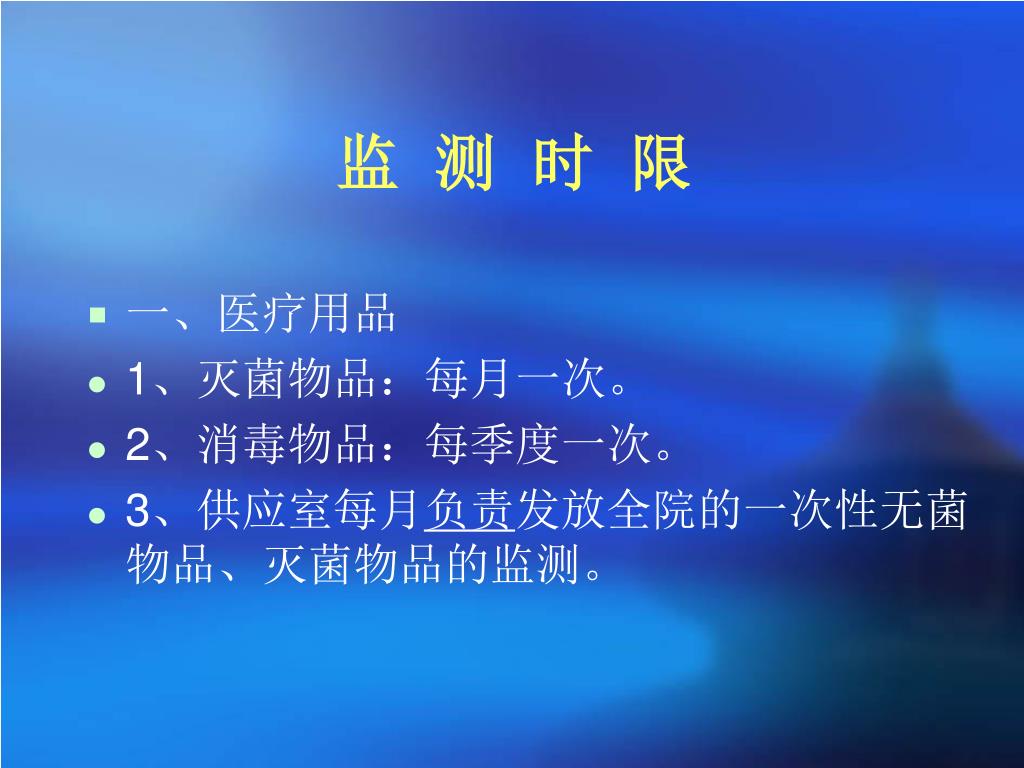 监 测 时 限

一、医疗用品

1、灭菌物品：每月一次。

2、消毒物品：每季度一次。

3、供应室每月负责发放全院的一次性无菌物品、灭菌物品的监测。